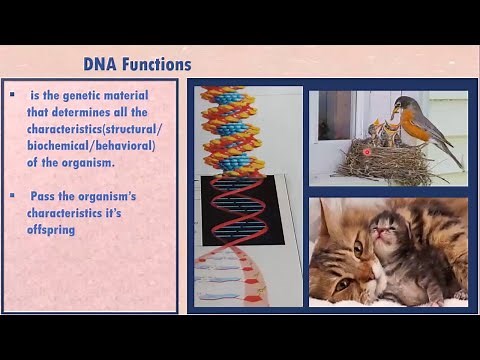 DNA Functions

▪ is the genetic material that determines all the characteristics(structural/ biochemical/behavioral) of the organism.

▪ Pass the organism's characteristics it's offspring